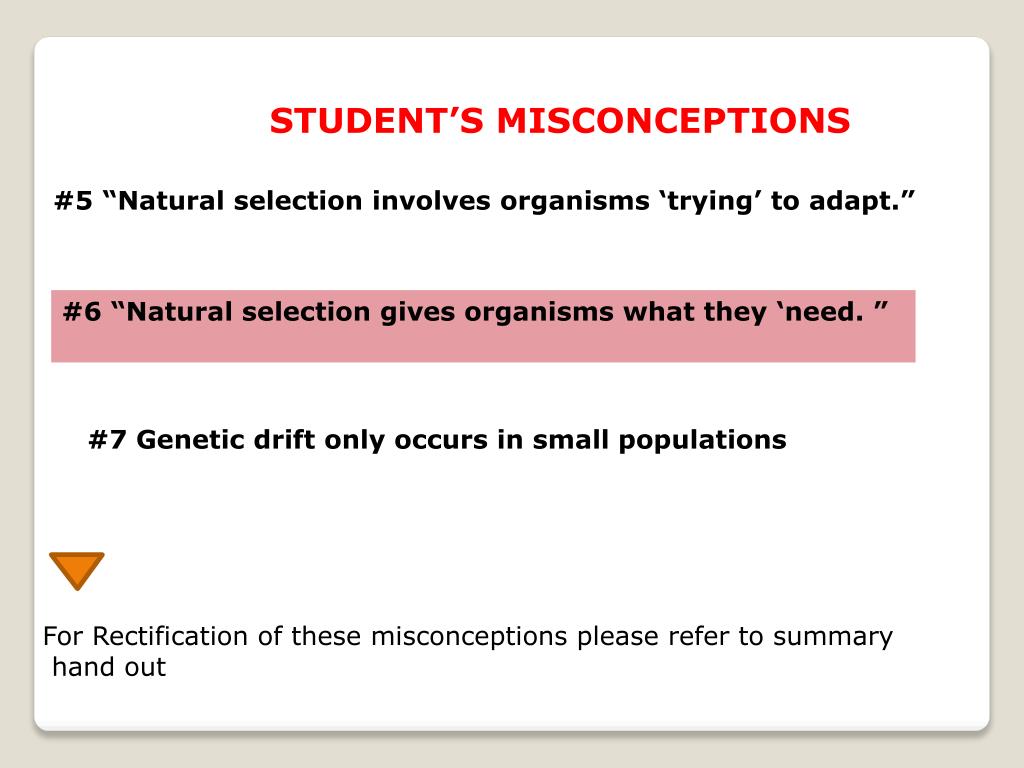 STUDENT’S MISCONCEPTIONS

#5 “Natural selection involves organisms ‘trying’ to adapt.”

#6 “Natural selection gives organisms what they ‘need. ”

#7 Genetic drift only occurs in small populations

For Rectification of these misconceptions please refer to summary hand out